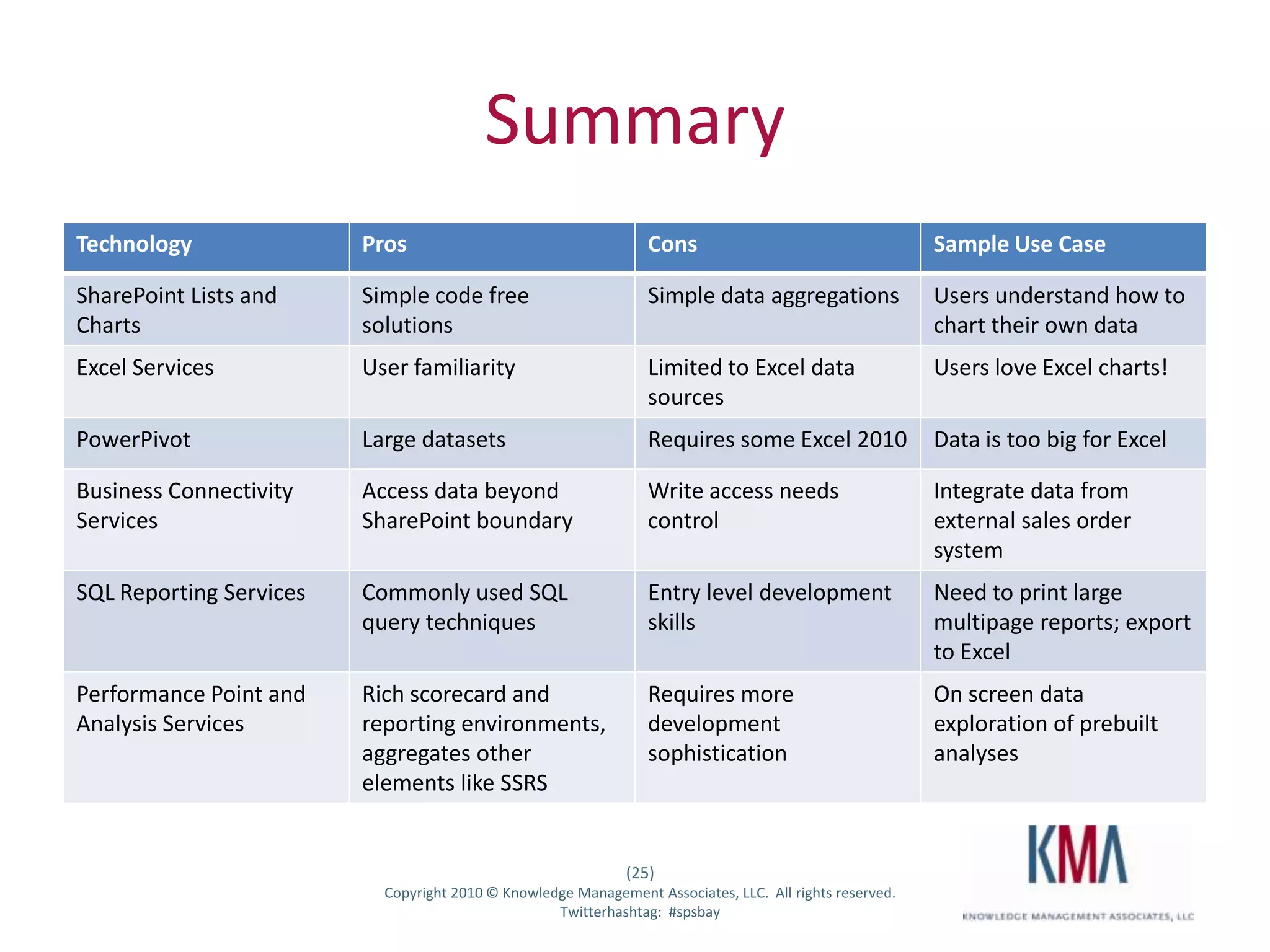 Summary

| Technology | Pros | Cons | Sample Use Case |
|---|---|---|---|
| SharePoint Lists and Charts | Simple code free solutions | Simple data aggregations | Users understand how to chart their own data |
| Excel Services | User familiarity | Limited to Excel data sources | Users love Excel charts! |
| PowerPivot | Large datasets | Requires some Excel 2010 | Data is too big for Excel |
| Business Connectivity Services | Access data beyond SharePoint boundary | Write access needs control | Integrate data from external sales order system |
| SQL Reporting Services | Commonly used SQL query techniques | Entry level development skills | Need to print large multipage reports; export to Excel |
| Performance Point and Analysis Services | Rich scorecard and reporting environments, aggregates other elements like SSRS | Requires more development sophistication | On screen data exploration of prebuilt analyses |

(25)
Copyright 2010 © Knowledge Management Associates, LLC. All rights reserved.
Twitterhashtag: #spsbay

KMA
KNOWLEDGE MANAGEMENT ASSOCIATES, LLC